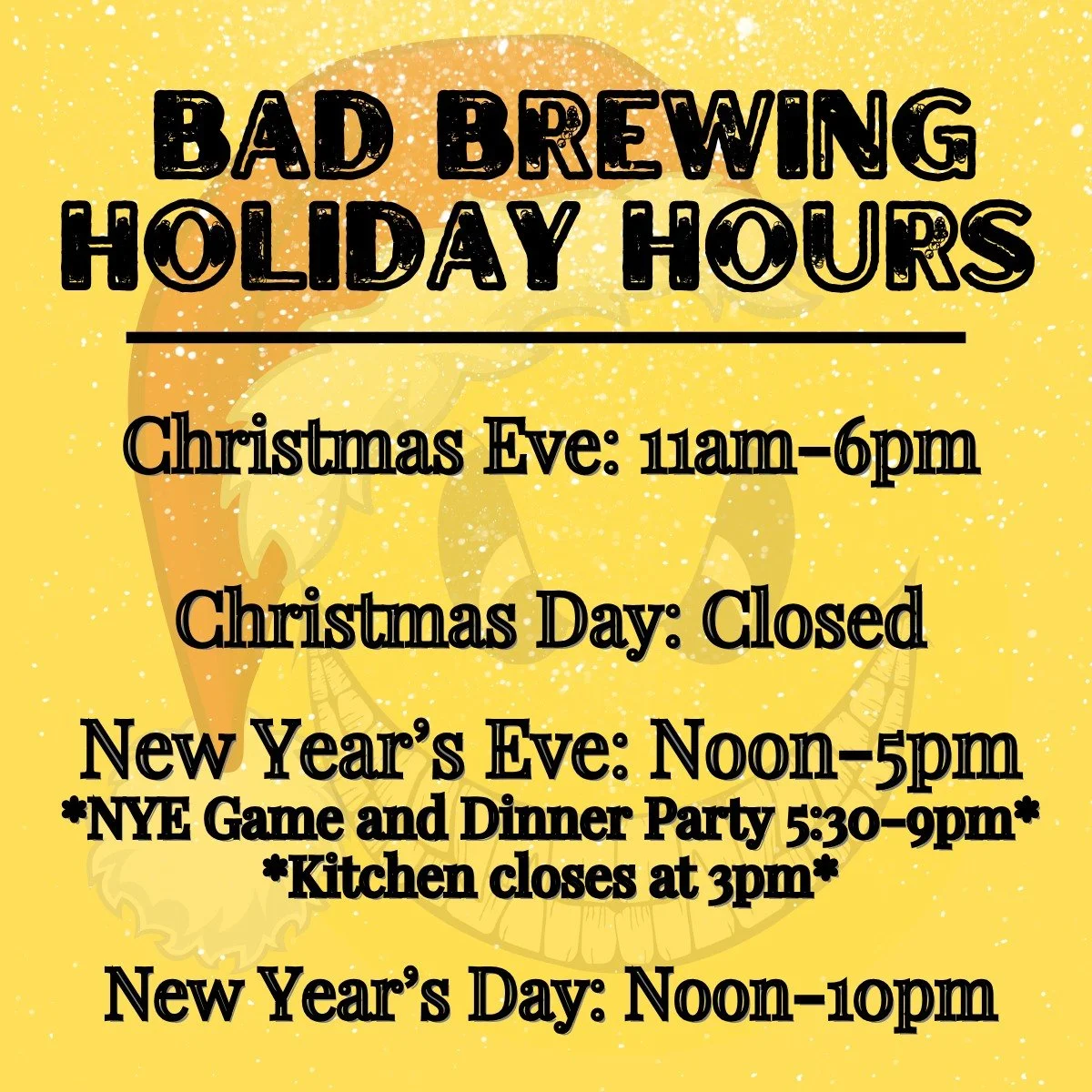 BAD BREWING HOLIDAY HOURS

Christmas Eve: 11am-6pm

Christmas Day: Closed

New Year's Eve: Noon-5pm
*NYE Game and Dinner Party 5:30-9pm*
*Kitchen closes at 3pm*

New Year's Day: Noon-10pm